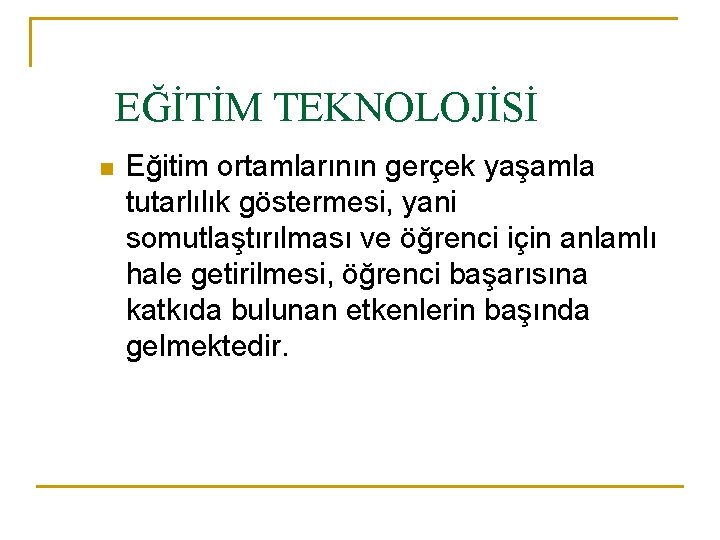 EĞİTİM TEKNOLOJİSİ

Eğitim ortamlarının gerçek yaşamla tutarlılık göstermesi, yani somutlaştırılması ve öğrenci için anlamlı hale getirilmesi, öğrenci başarısına katkıda bulunan etkenlerin başında gelmektedir.